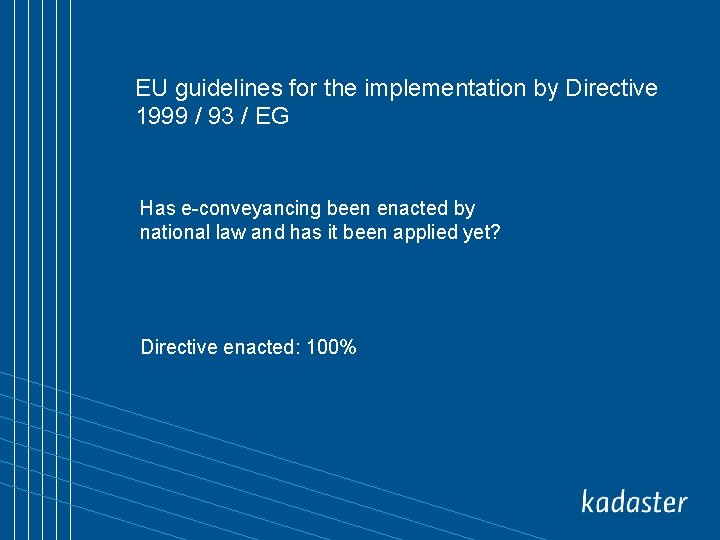 EU guidelines for the implementation by Directive 1999 / 93 / EG

Has e-conveyancing been enacted by national law and has it been applied yet?

Directive enacted: 100%

kadaster